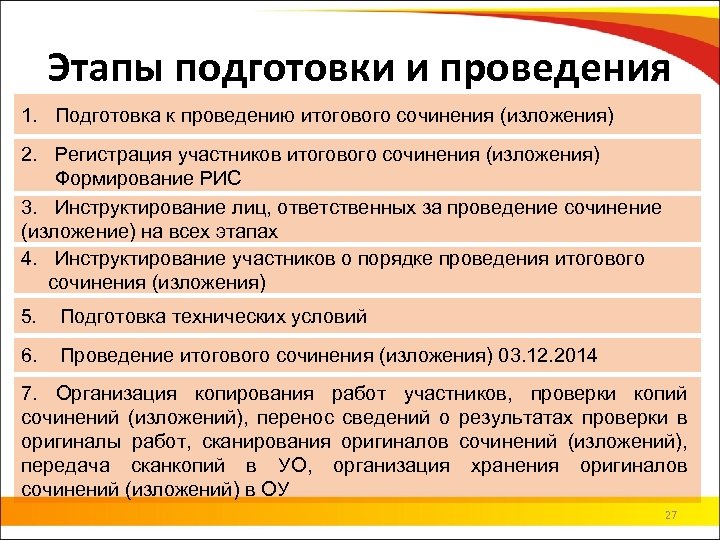 Этапы подготовки и проведения

1. Подготовка к проведению итогового сочинения (изложения)

2. Регистрация участников итогового сочинения (изложения) Формирование РИС

3. Инструктирование лиц, ответственных за проведение сочинение (изложение) на всех этапах

4. Инструктирование участников о порядке проведения итогового сочинения (изложения)

5. Подготовка технических условий

6. Проведение итогового сочинения (изложения) 03.12.2014

7. Организация копирования работ участников, проверки копий сочинений (изложений), перенос сведений о результатах проверки в оригиналы работ, сканирования оригиналов сочинений (изложений), передача сканкопий в УО, организация хранения оригиналов сочинений (изложений) в ОУ

27